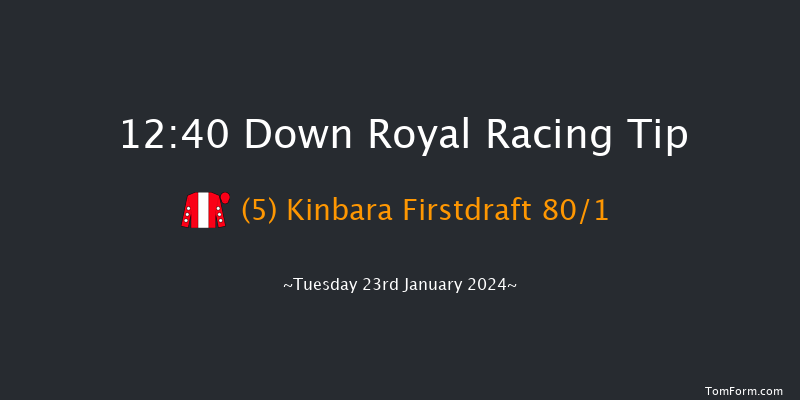 12:40 Down Royal Racing Tip

(5) Kinbara Firstdraft 80/1

~Tuesday 23rd January 2024~

TomForm.com